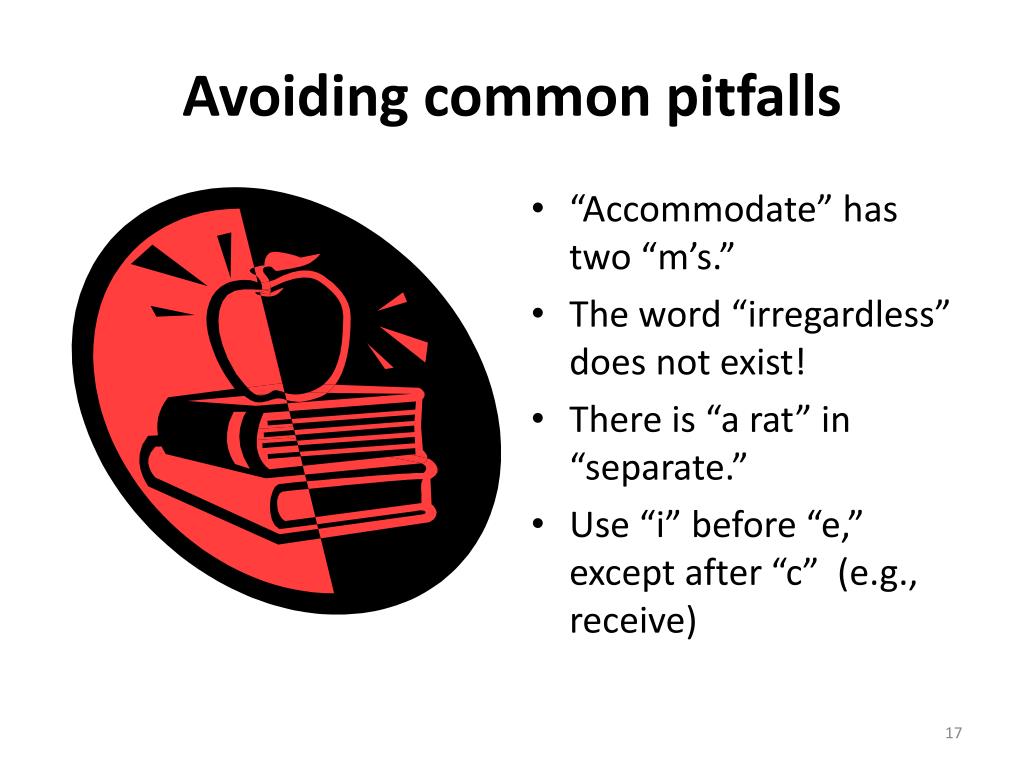 Avoiding common pitfalls

• “Accommodate” has two “m’s.”
• The word “irregardless” does not exist!
• There is “a rat” in “separate.”
• Use “i” before “e,” except after “c”  (e.g., receive)

17